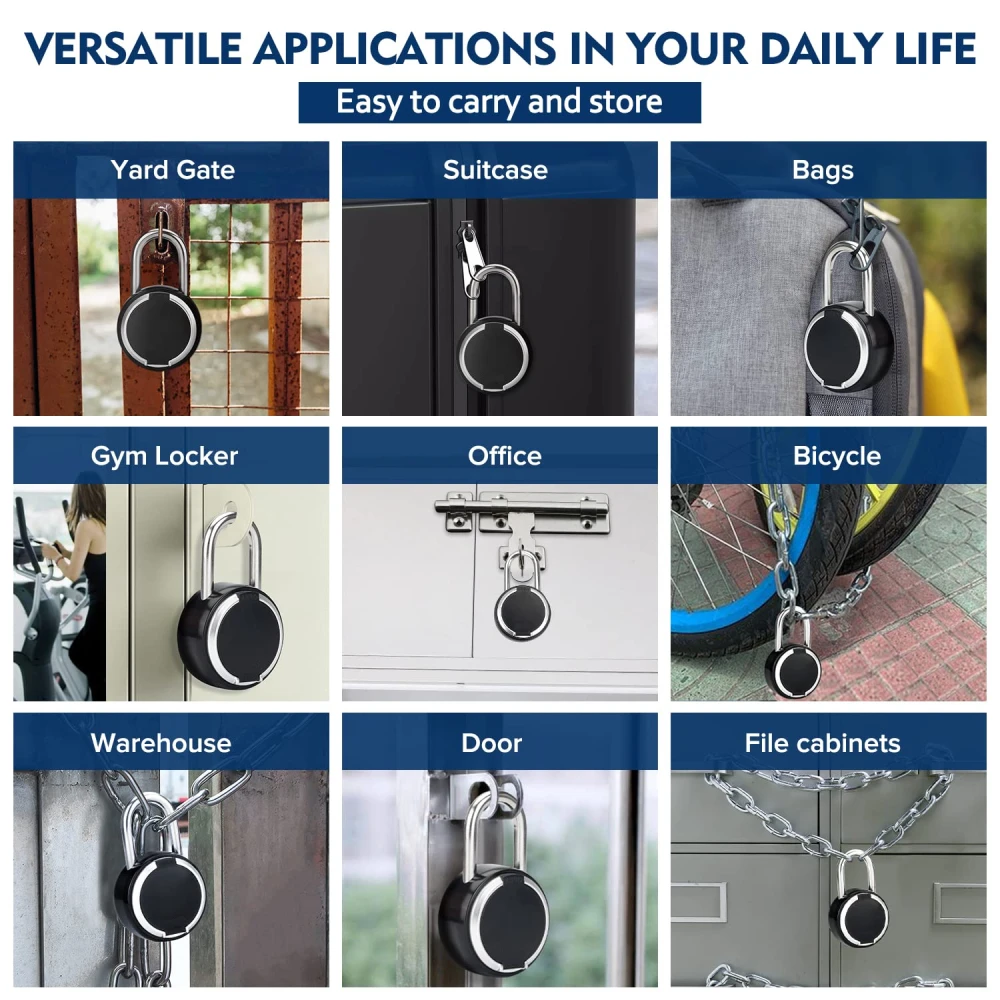 VERSATILE APPLICATIONS IN YOUR DAILY LIFE

Easy to carry and store

Yard Gate

Suitcase

Bags

Gym Locker

Office

Bicycle

Warehouse

Door

File cabinets